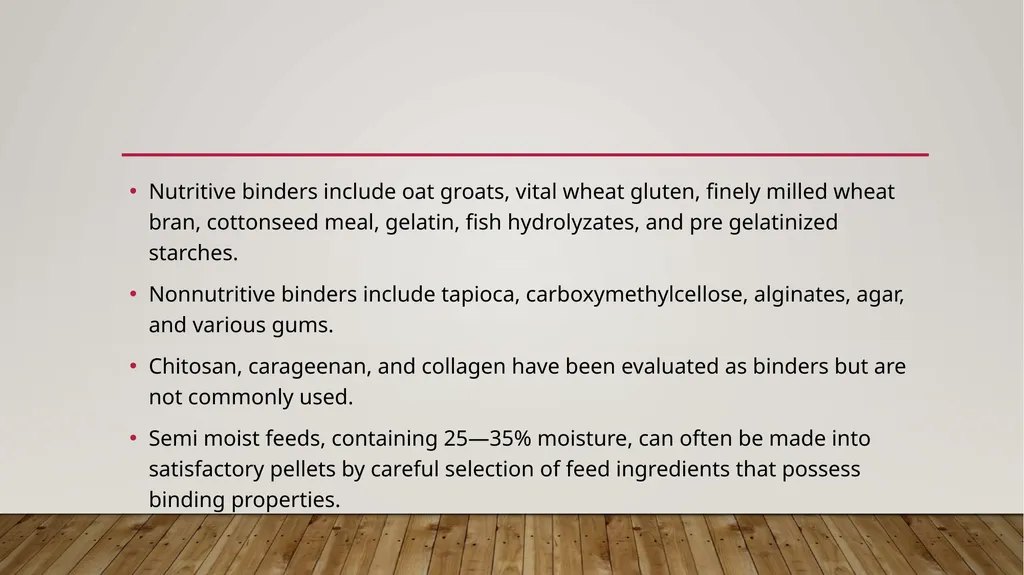 • Nutritive binders include oat groats, vital wheat gluten, finely milled wheat bran, cottonseed meal, gelatin, fish hydrolyzates, and pre gelatinized starches.

• Nonnutritive binders include tapioca, carboxymethylcellose, alginates, agar, and various gums.

• Chitosan, carageenan, and collagen have been evaluated as binders but are not commonly used.

• Semi moist feeds, containing 25—35% moisture, can often be made into satisfactory pellets by careful selection of feed ingredients that possess binding properties.